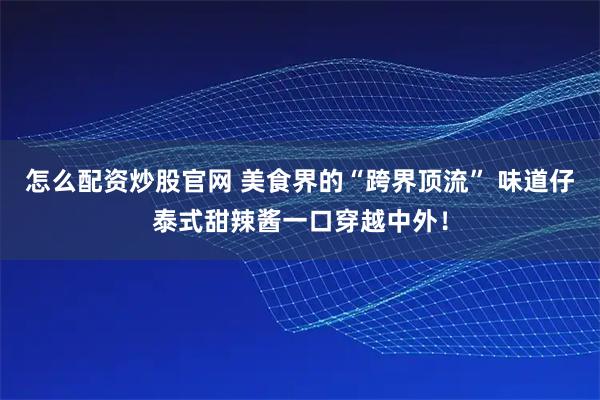 怎么配资炒股官网 美食界的“跨界顶流” 味道仔泰式甜辣酱一口穿越中外！